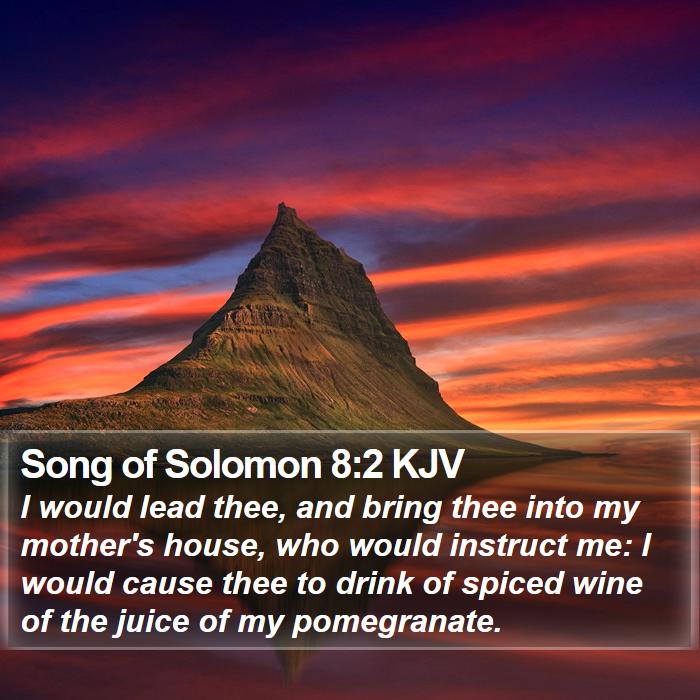 Song of Solomon 8:2 KJV
I would lead thee, and bring thee into my mother's house, who would instruct me: I would cause thee to drink of spiced wine of the juice of my pomegranate.